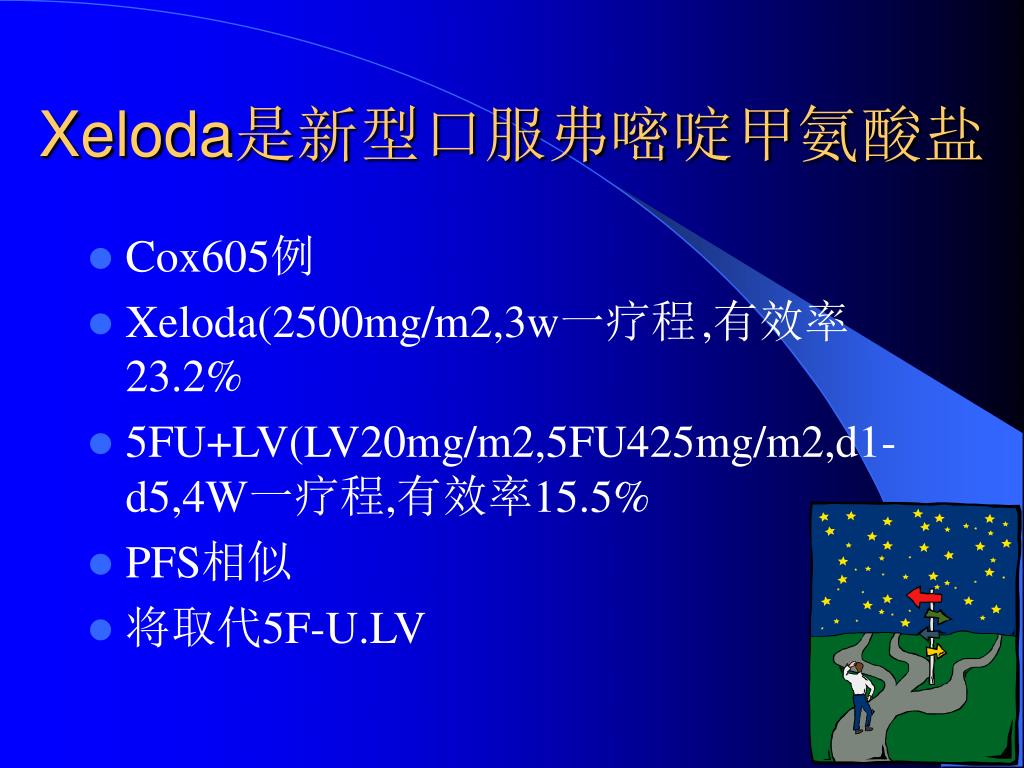 Xeloda是新型口服弗嘧啶甲氨酸盐

- Cox605例
- Xeloda(2500mg/m2,3w一疗程,有效率23.2%
- 5FU+LV(LV20mg/m2,5FU425mg/m2,d1-d5,4W一疗程,有效率15.5%
- PFS相似
- 将取代5F-U.LV